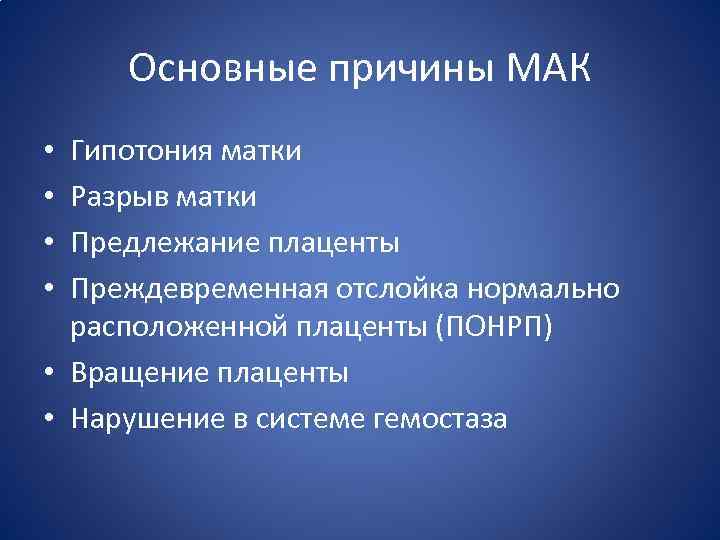 Основные причины МАК

• Гипотония матки
• Разрыв матки
• Предлежание плаценты
• Преждевременная отслойка нормально расположенной плаценты (ПОНРП)
• Вращение плаценты
• Нарушение в системе гемостаза